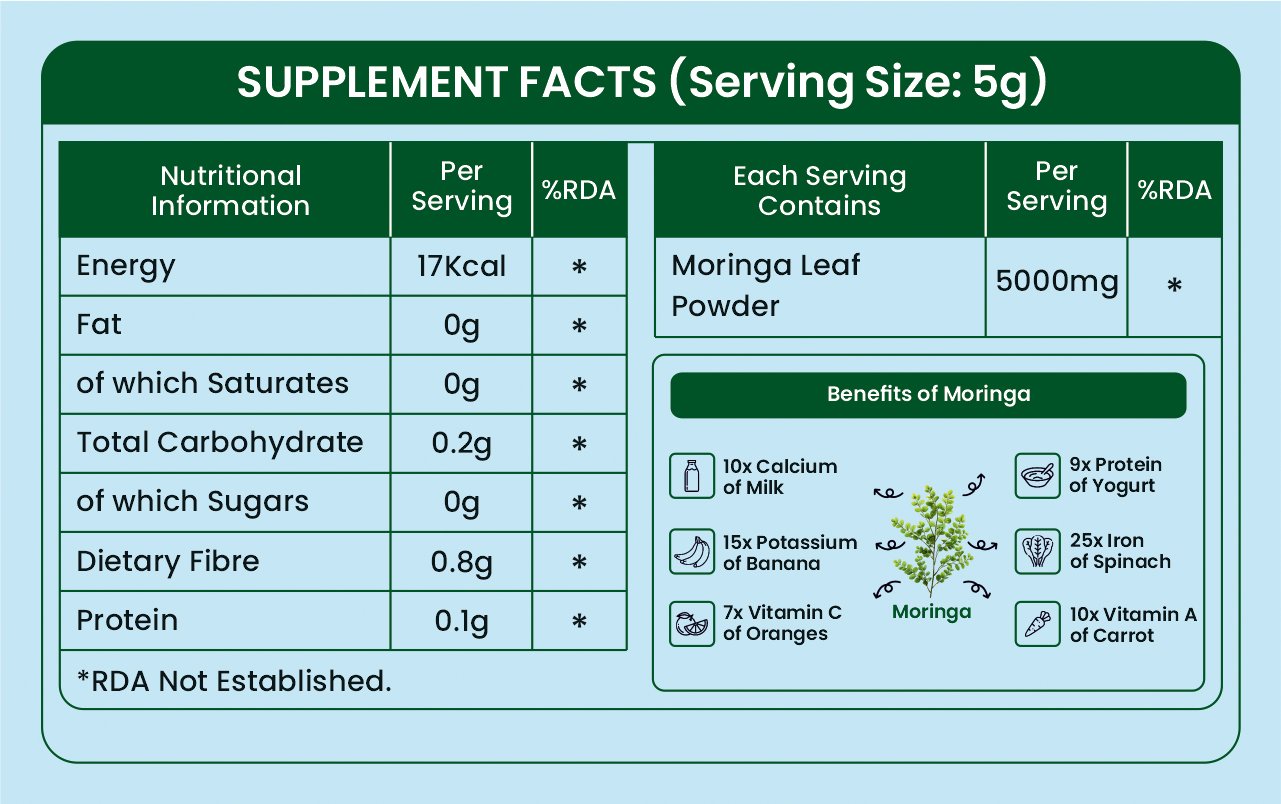 SUPPLEMENT FACTS (Serving Size: 5g)

| Nutritional Information | Per Serving | %RDA |
|---|---|---|
| Energy | 17Kcal | * |
| Fat | 0g | * |
| of which Saturates | 0g | * |
| Total Carbohydrate | 0.2g | * |
| of which Sugars | 0g | * |
| Dietary Fibre | 0.8g | * |
| Protein | 0.1g | * |

*RDA Not Established.

| Each Serving Contains | Per Serving | %RDA |
|---|---|---|
| Moringa Leaf Powder | 5000mg | * |

Benefits of Moringa

10x Calcium of Milk
15x Potassium of Banana
7x Vitamin C of Oranges
Moringa
9x Protein of Yogurt
25x Iron of Spinach
10x Vitamin A of Carrot